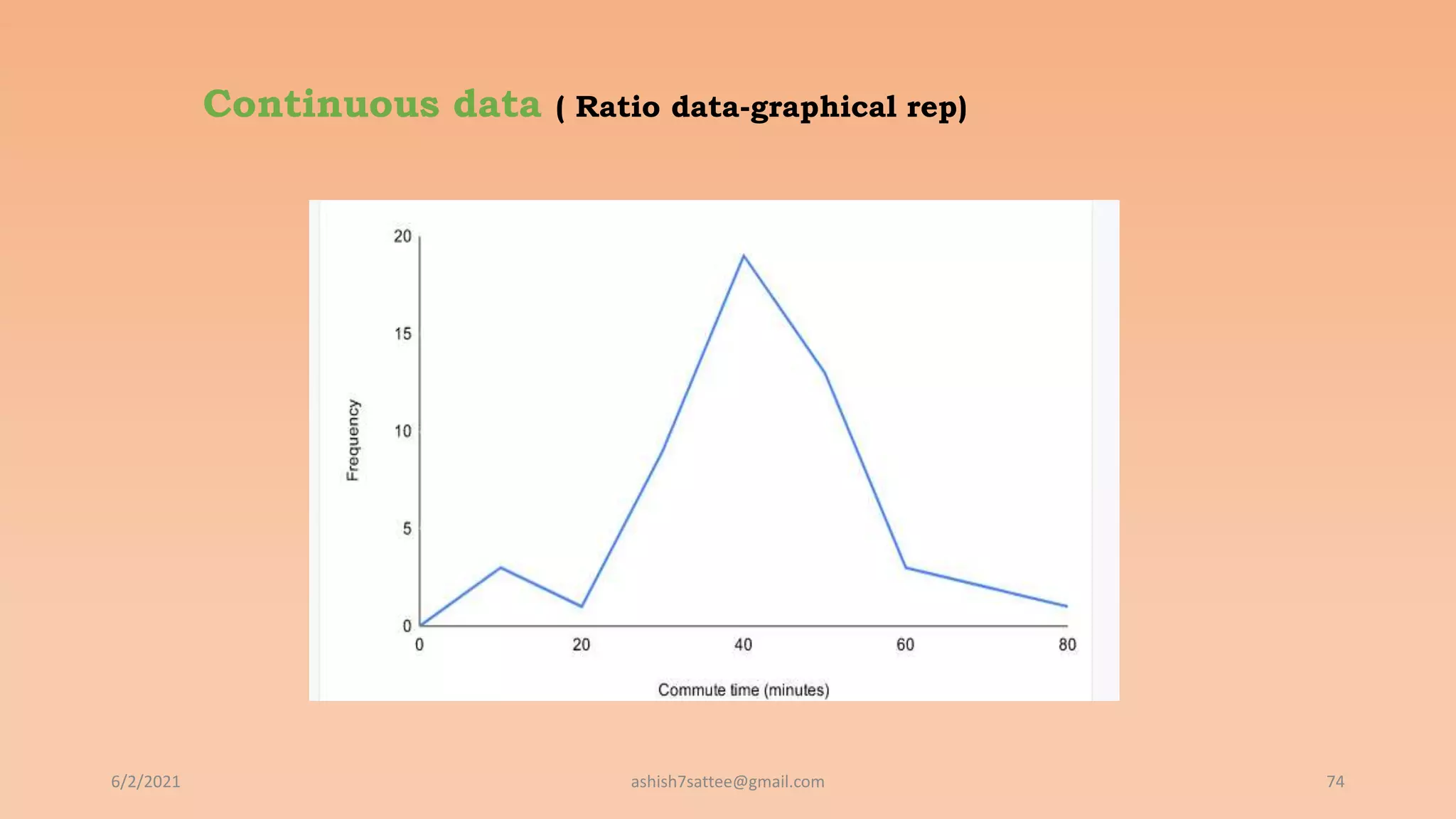 Continuous data ( Ratio data-graphical rep)

20
15
10
5
0
Frequency
0
20
40
60
80
Commute time (minutes)

6/2/2021
ashish7sattee@gmail.com
74